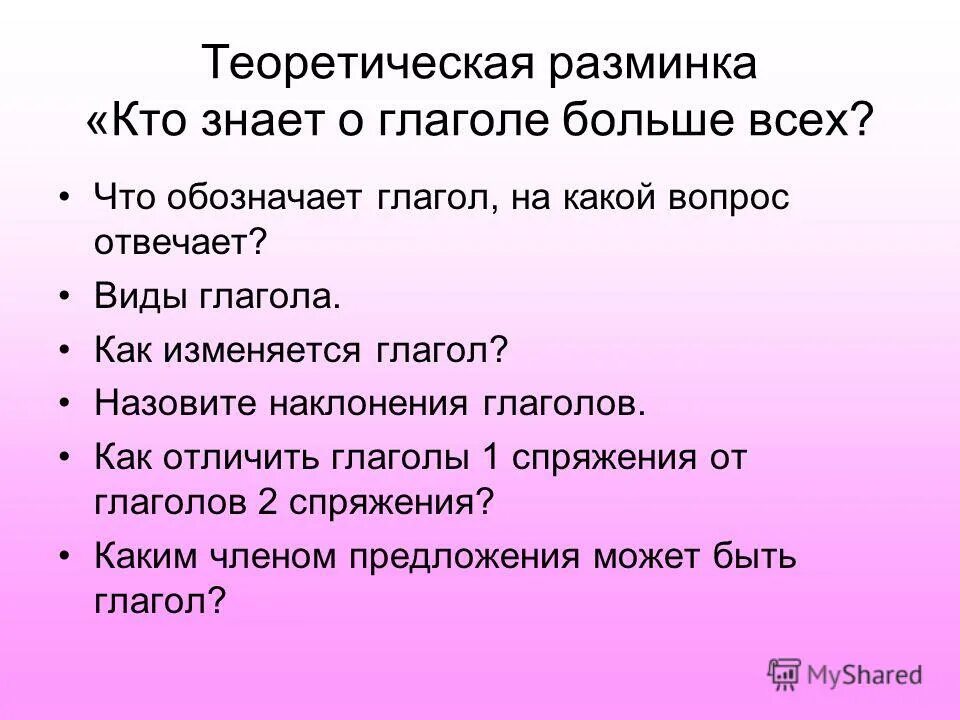 Теоретическая разминка «Кто знает о глаголе больше всех?

• Что обозначает глагол, на какой вопрос отвечает?
• Виды глагола.
• Как изменяется глагол?
• Назовите наклонения глаголов.
• Как отличить глаголы 1 спряжения от глаголов 2 спряжения?
• Каким членом предложения может быть глагол?

MyShared